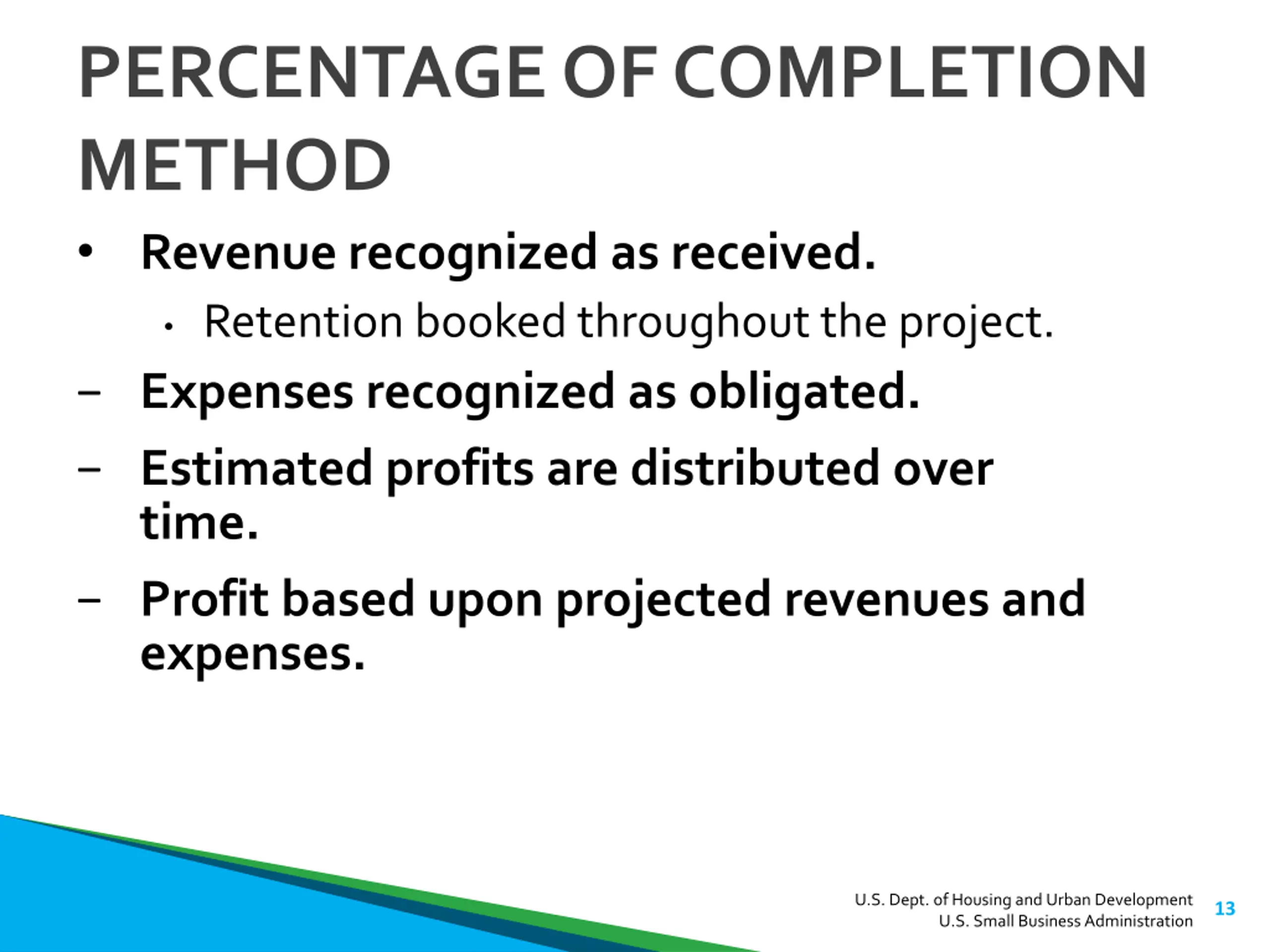 PERCENTAGE OF COMPLETION METHOD

• Revenue recognized as received.
  • Retention booked throughout the project.
– Expenses recognized as obligated.
– Estimated profits are distributed over time.
– Profit based upon projected revenues and expenses.

U.S. Dept. of Housing and Urban Development
U.S. Small Business Administration
13